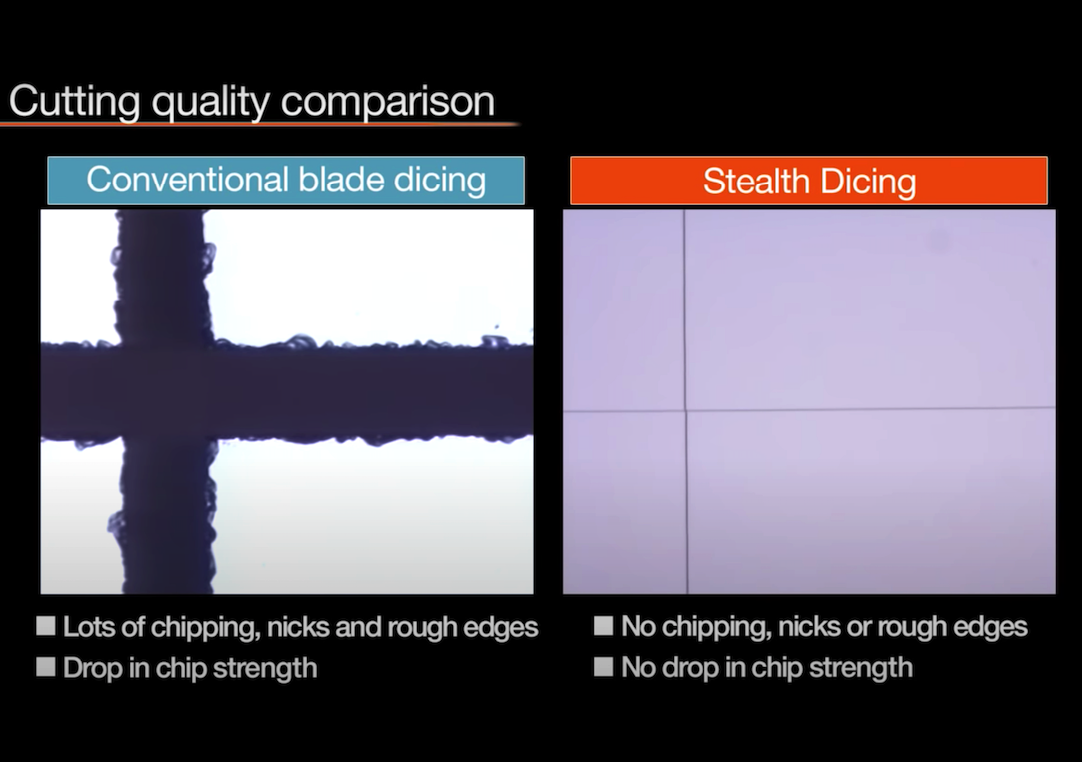 Cutting quality comparison

Conventional blade dicing

■ Lots of chipping, nicks and rough edges
■ Drop in chip strength

Stealth Dicing

■ No chipping, nicks or rough edges
■ No drop in chip strength